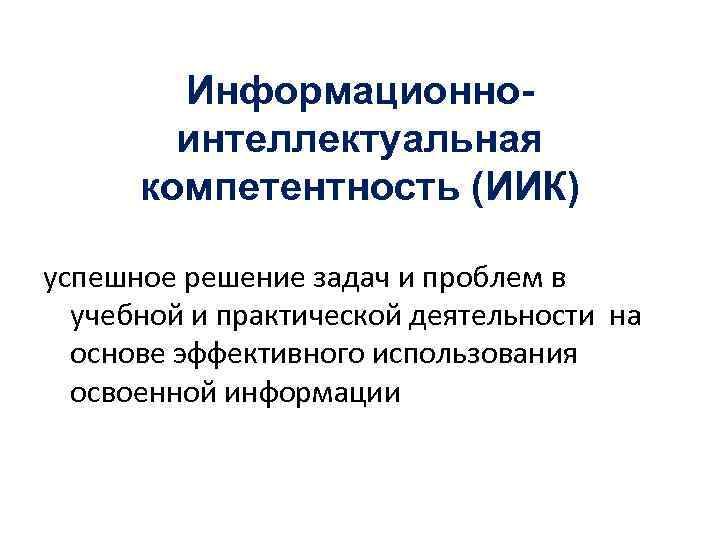 Информационно-интеллектуальная компетентность (ИИК)

успешное решение задач и проблем в учебной и практической деятельности на основе эффективного использования освоенной информации